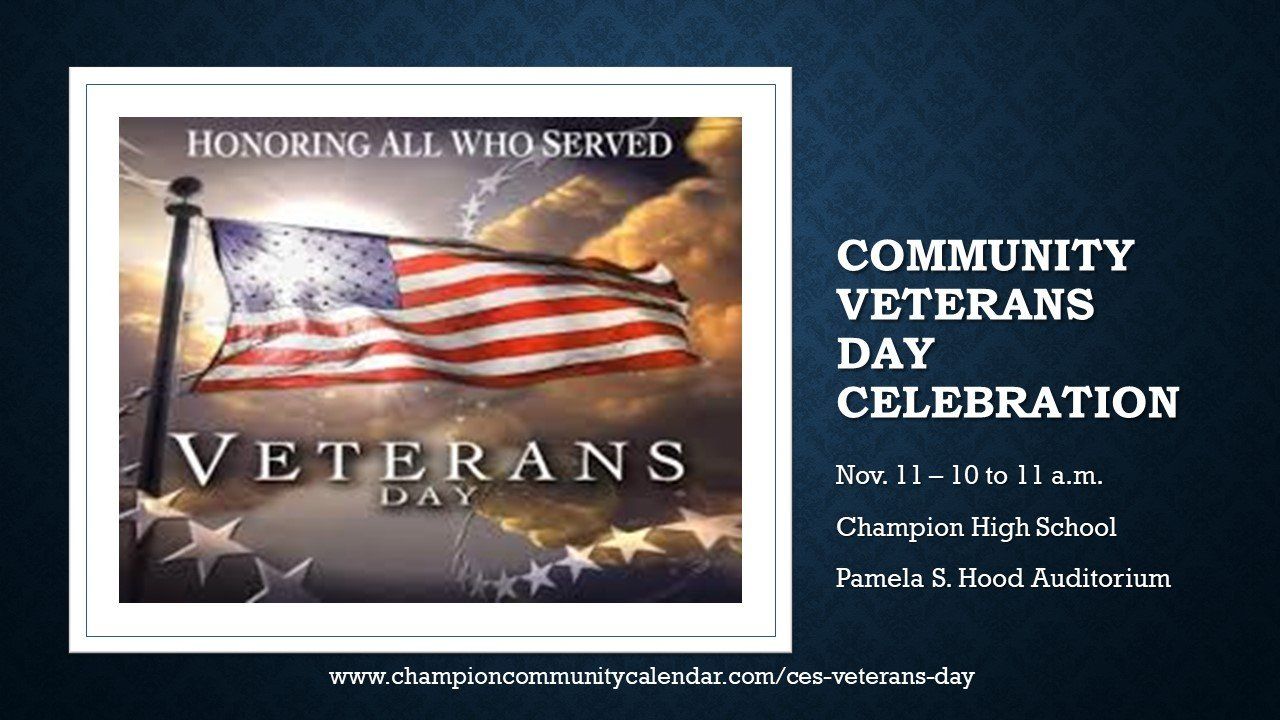 HONORING ALL WHO SERVED

VETERANS
DAY

COMMUNITY VETERANS DAY CELEBRATION

Nov. 11 – 10 to 11 a.m.

Champion High School

Pamela S. Hood Auditorium

www.championcommunitycalendar.com/ces-veterans-day